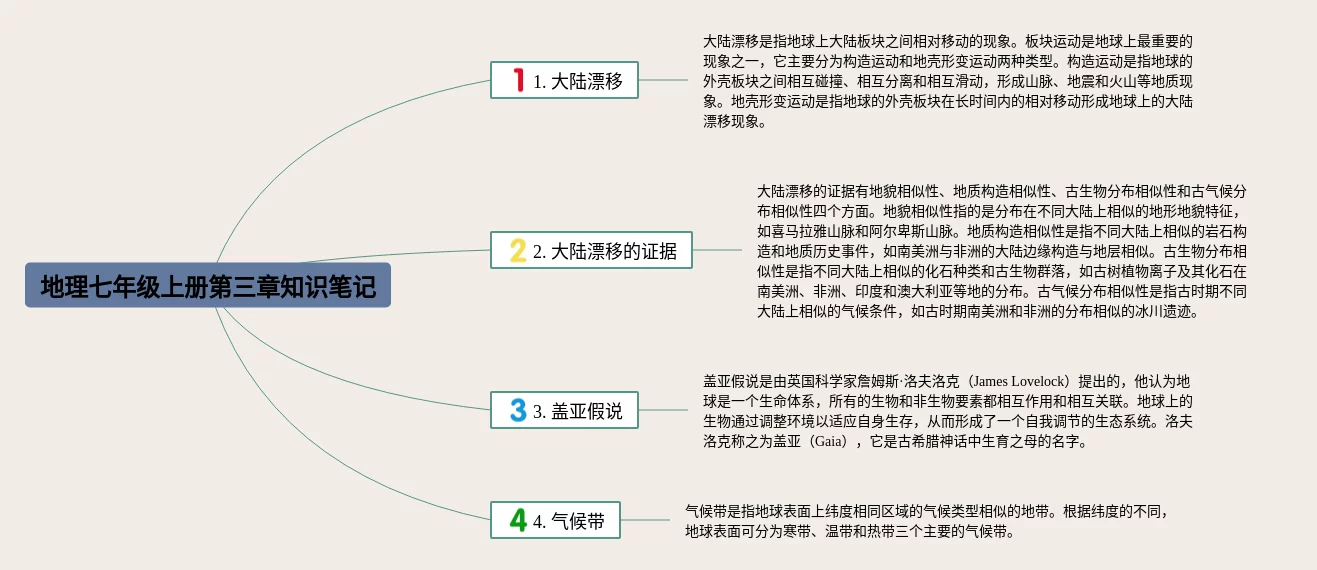 地理七年级上册第三章知识笔记

1 1. 大陆漂移

大陆漂移是指地球上大陆板块之间相对移动的现象。板块运动是地球上最重要的现象之一，它主要分为构造运动和地壳形变运动两种类型。构造运动是指地球的外壳板块之间相互碰撞、相互分离和相互滑动，形成山脉、地震和火山等地质现象。地壳形变运动是指地球的外壳板块在长时间内的相对移动形成地球上的大陆漂移现象。

2 2. 大陆漂移的证据

大陆漂移的证据有地貌相似性、地质构造相似性、古生物分布相似性和古气候分布相似性四个方面。地貌相似性指的是分布在不同大陆上相似的地形地貌特征，如喜马拉雅山脉和阿尔卑斯山脉。地质构造相似性是指不同大陆上相似的岩石构造和地质历史事件，如南美洲与非洲的大陆边缘构造与地层相似。古生物分布相似性是指不同大陆上相似的化石种类和古生物群落，如古树植物离子及其化石在南美洲、非洲、印度和澳大利亚等地的分布。古气候分布相似性是指古时期不同大陆上相似的气候条件，如古时期南美洲和非洲的分布相似的冰川遗迹。

3 3. 盖亚假说

盖亚假说是由英国科学家詹姆斯·洛夫洛克（James Lovelock）提出的，他认为地球是一个生命体系，所有的生物和非生物要素都相互作用和相互关联。地球上的生物通过调整环境以适应自身生存，从而形成了一个自我调节的生态系统。洛夫洛克称之为盖亚（Gaia），它是古希腊神话中生育之母的名字。

4 4. 气候带

气候带是指地球表面上纬度相同区域的气候类型相似的地带。根据纬度的不同，地球表面可分为寒带、温带和热带三个主要的气候带。